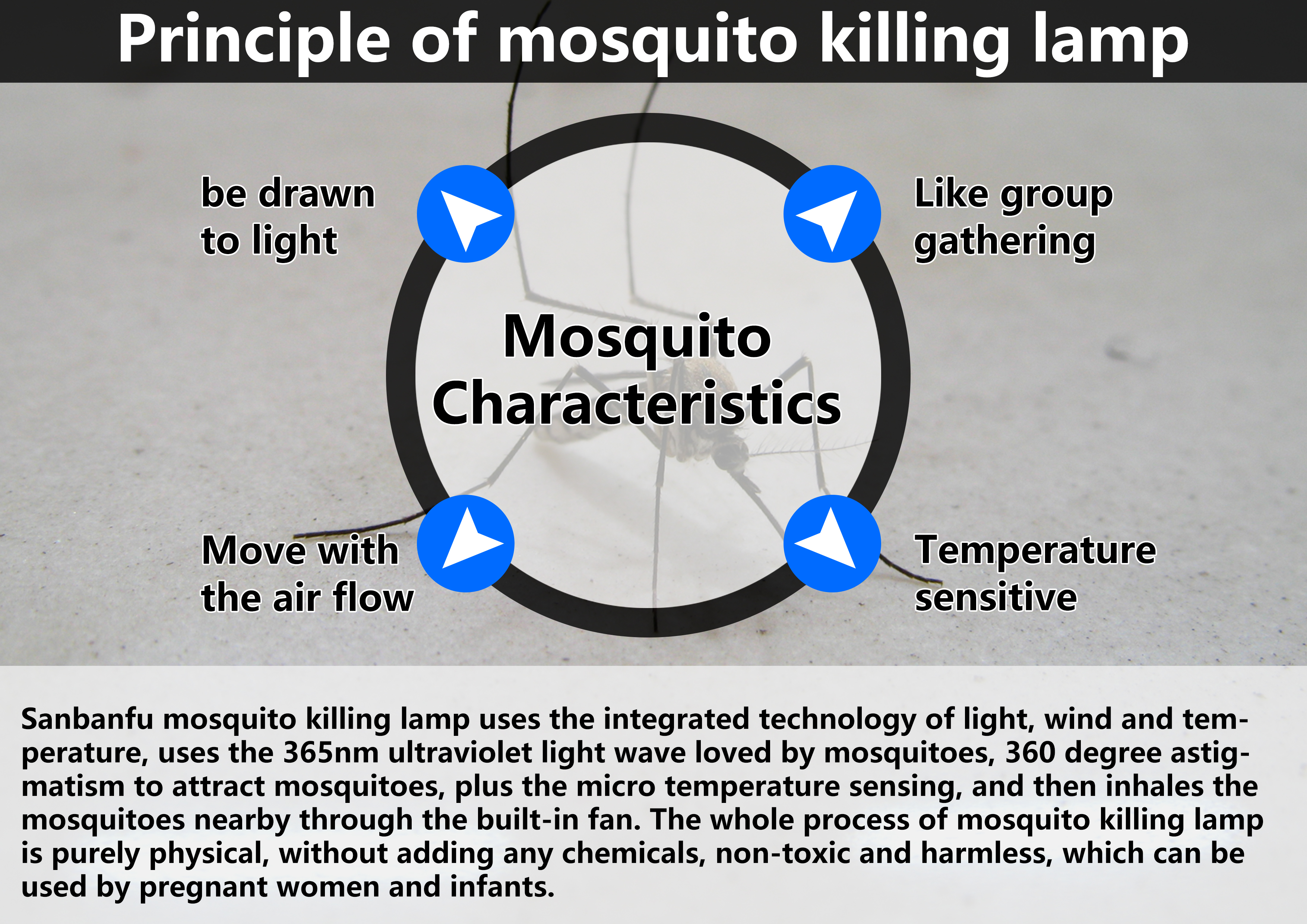 Principle of mosquito killing lamp

be drawn to light

Like group gathering

Mosquito Characteristics

Move with the air flow

Temperature sensitive

Sanbanfu mosquito killing lamp uses the integrated technology of light, wind and temperature, uses the 365nm ultraviolet light wave loved by mosquitoes, 360 degree astigmatism to attract mosquitoes, plus the micro temperature sensing, and then inhales the mosquitoes nearby through the built-in fan. The whole process of mosquito killing lamp is purely physical, without adding any chemicals, non-toxic and harmless, which can be used by pregnant women and infants.